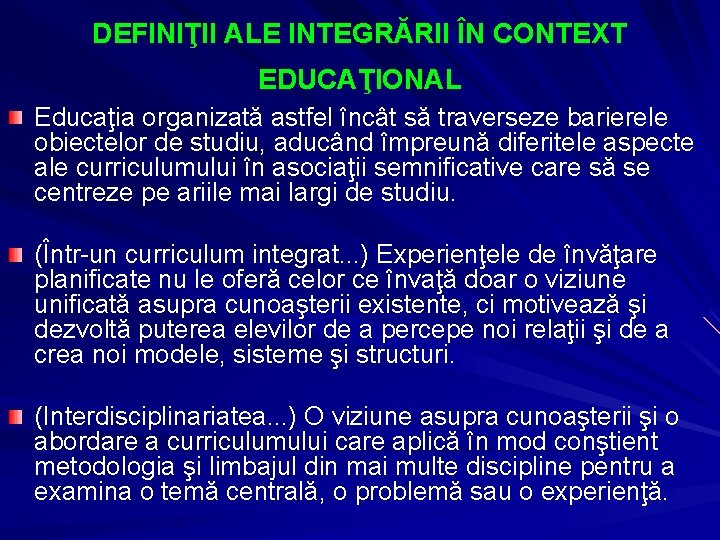 DEFINIŢII ALE INTEGRĂRII ÎN CONTEXT EDUCAŢIONAL

Educaţia organizată astfel încât să traverseze barierele obiectelor de studiu, aducând împreună diferitele aspecte ale curriculumului în asociaţii semnificative care să se centreze pe ariile mai largi de studiu.

(Într-un curriculum integrat...) Experienţele de învăţare planificate nu le oferă celor ce învaţă doar o viziune unificată asupra cunoaşterii existente, ci motivează şi dezvoltă puterea elevilor de a percepe noi relaţii şi de a crea noi modele, sisteme şi structuri.

(Interdisciplinariatea...) O viziune asupra cunoaşterii şi o abordare a curriculumului care aplică în mod conştient metodologia şi limbajul din mai multe discipline pentru a examina o temă centrală, o problemă sau o experienţă.